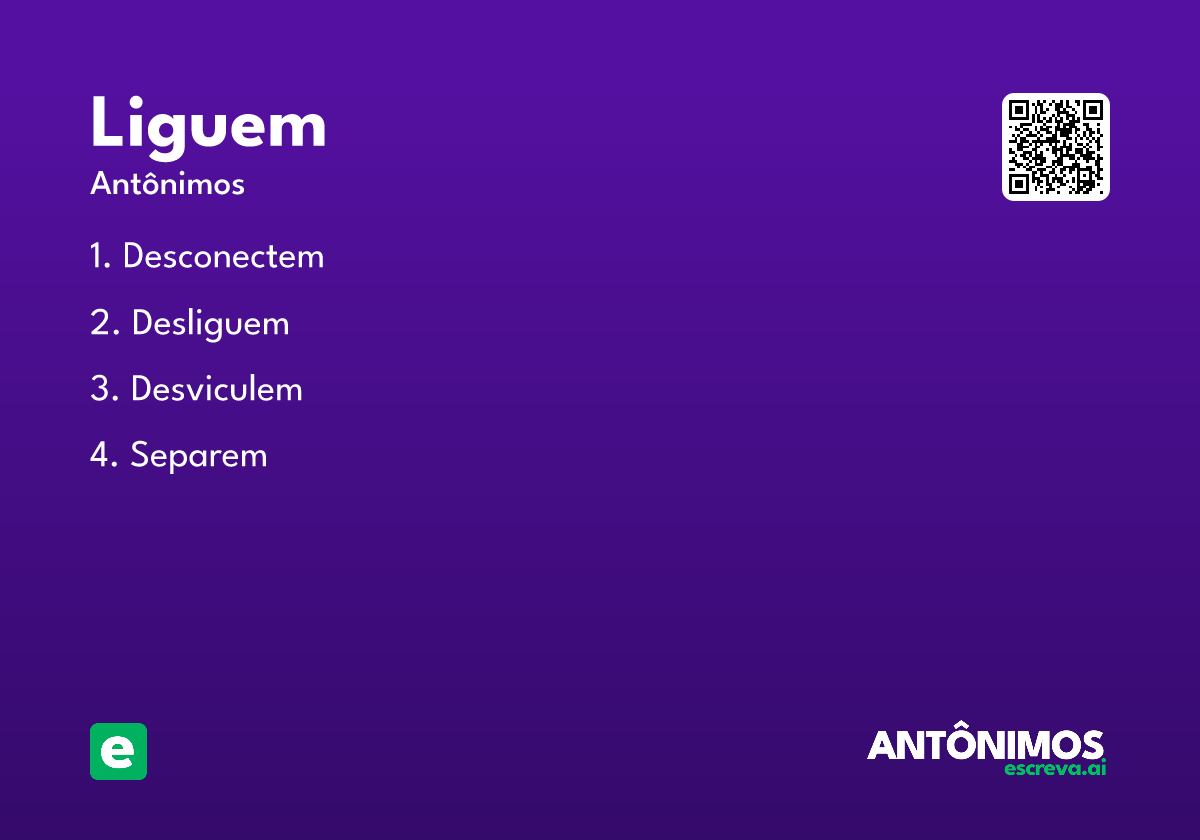 Liguem
Antônimos

1. Desconectem

2. Desliguem

3. Desviculem

4. Separem

e

ANTÔNIMOS
escreva.ai